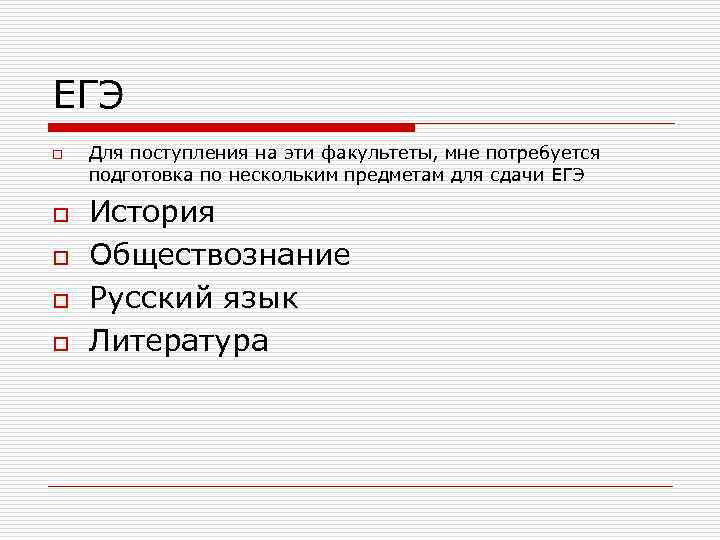 ЕГЭ

Для поступления на эти факультеты, мне потребуется подготовка по нескольким предметам для сдачи ЕГЭ

История

Обществознание

Русский язык

Литература